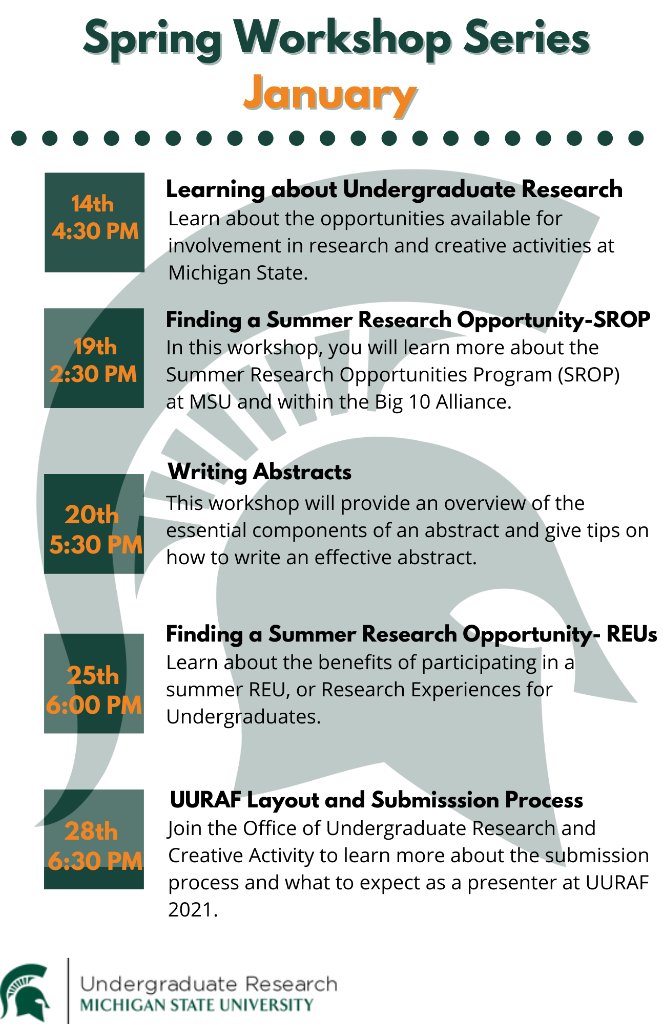 Spring Workshop Series
January

14th
4:30 PM

Learning about Undergraduate Research
Learn about the opportunities available for involvement in research and creative activities at Michigan State.

19th
2:30 PM

Finding a Summer Research Opportunity-SROP
In this workshop, you will learn more about the Summer Research Opportunities Program (SROP) at MSU and within the Big 10 Alliance.

20th
5:30 PM

Writing Abstracts
This workshop will provide an overview of the essential components of an abstract and give tips on how to write an effective abstract.

25th
6:00 PM

Finding a Summer Research Opportunity- REUs
Learn about the benefits of participating in a summer REU, or Research Experiences for Undergraduates.

28th
6:30 PM

UURAF Layout and Submisssion Process
Join the Office of Undergraduate Research and Creative Activity to learn more about the submission process and what to expect as a presenter at UURAF 2021.

Undergraduate Research
MICHIGAN STATE UNIVERSITY